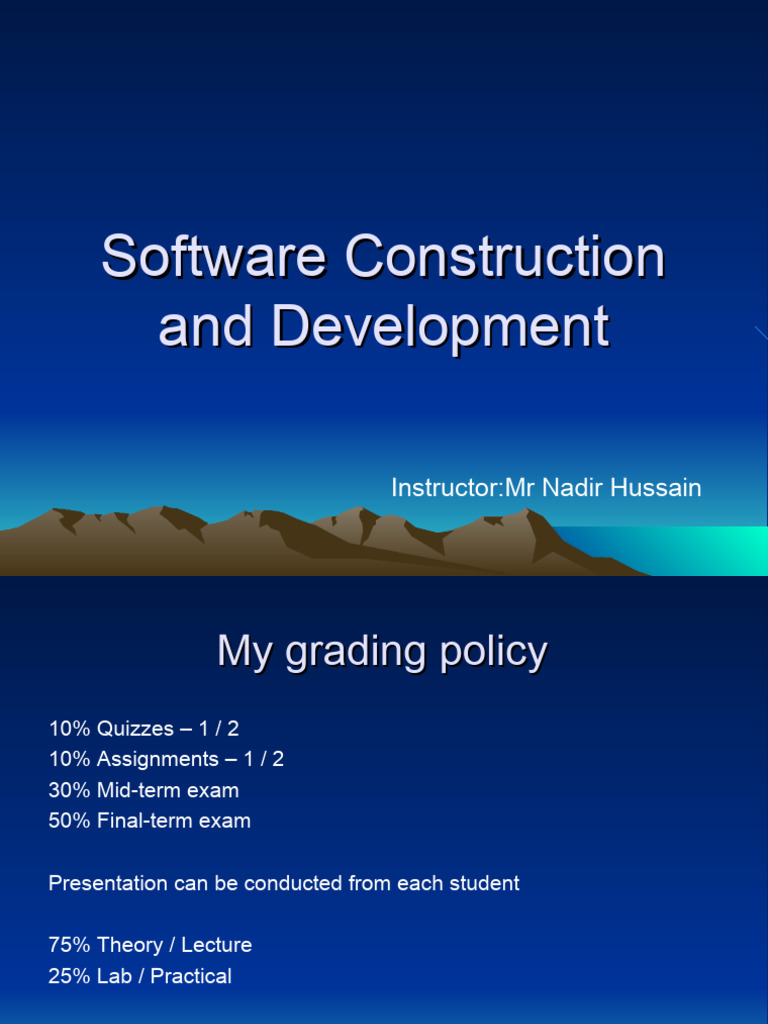 Software Construction and Development

Instructor:Mr Nadir Hussain

My grading policy

10% Quizzes – 1 / 2
10% Assignments – 1 / 2
30% Mid-term exam
50% Final-term exam

Presentation can be conducted from each student

75% Theory / Lecture
25% Lab / Practical